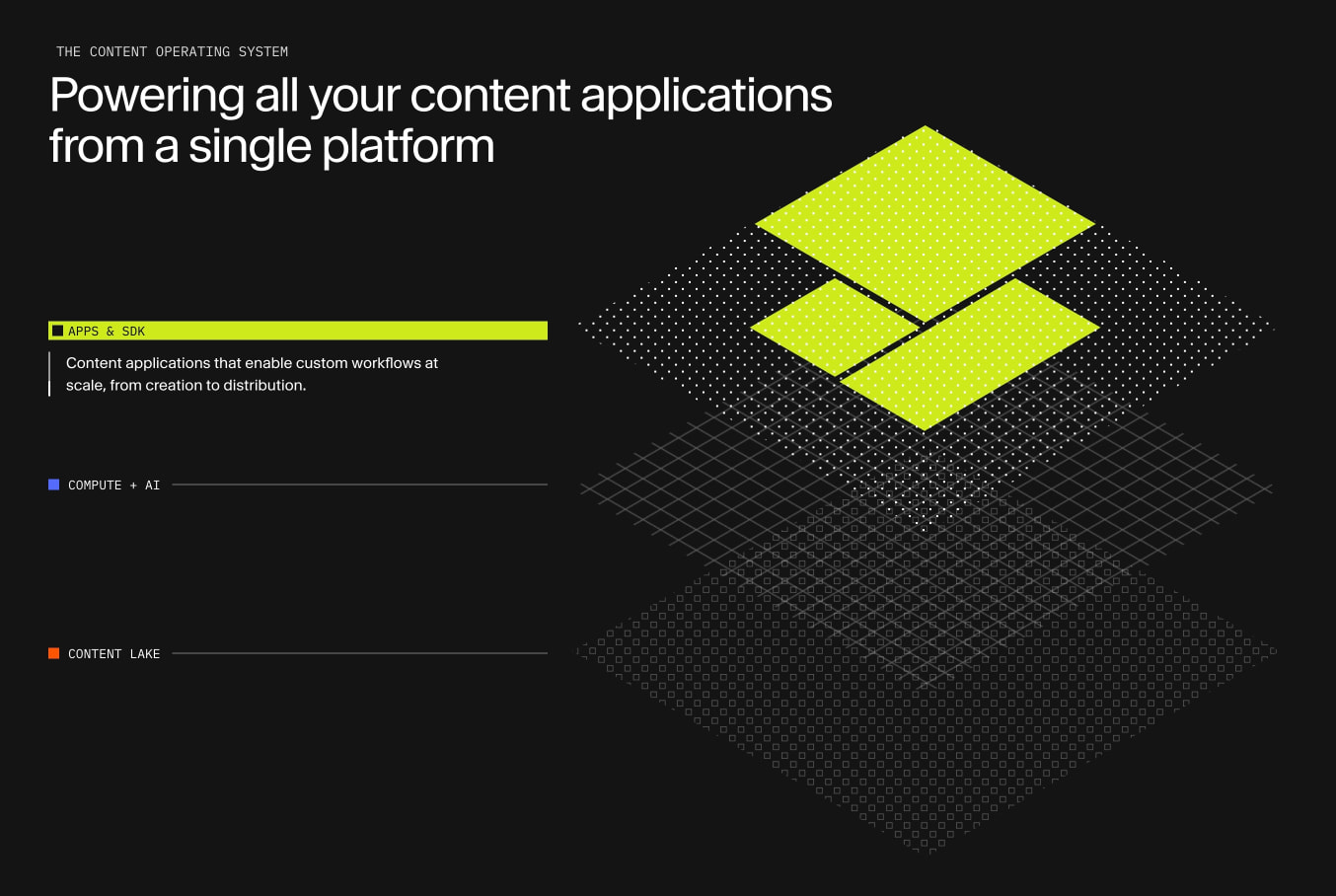 THE CONTENT OPERATING SYSTEM

Powering all your content applications from a single platform

APPS & SDK

Content applications that enable custom workflows at scale, from creation to distribution.

COMPUTE + AI

CONTENT LAKE